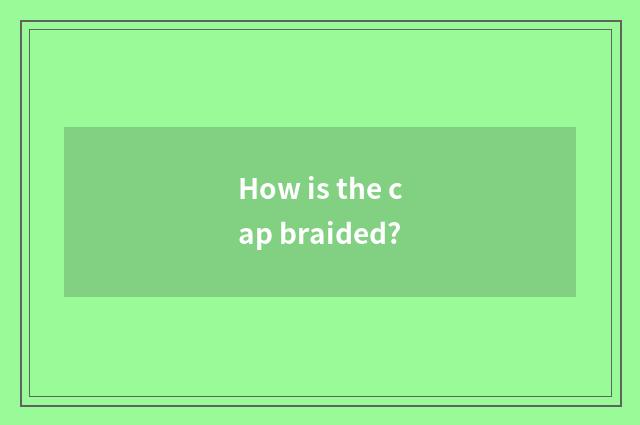 How is the cap braided?